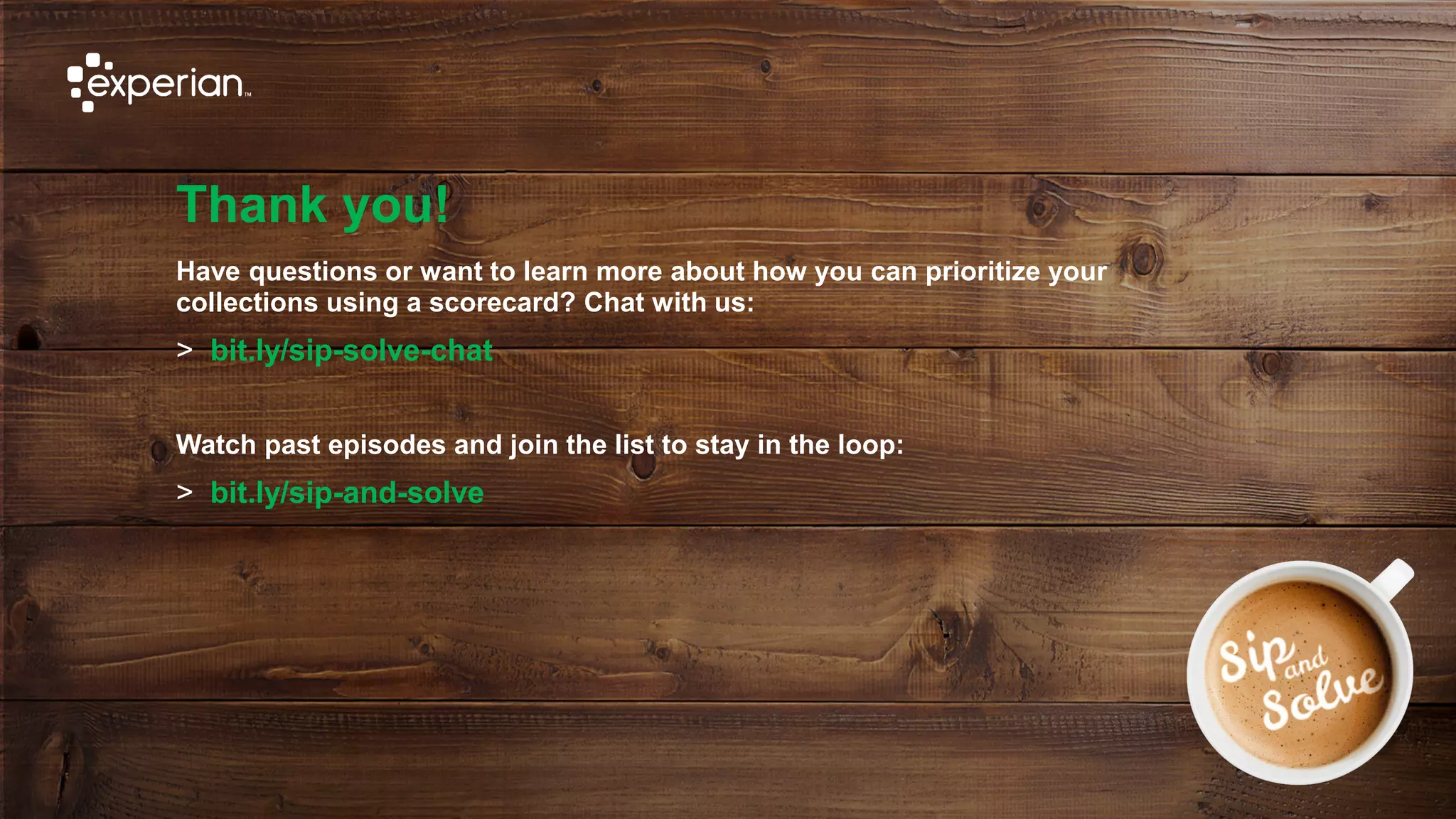 experian™

Thank you!

Have questions or want to learn more about how you can prioritize your collections using a scorecard? Chat with us:

> bit.ly/sip-solve-chat

Watch past episodes and join the list to stay in the loop:

> bit.ly/sip-and-solve

Sip and Solve